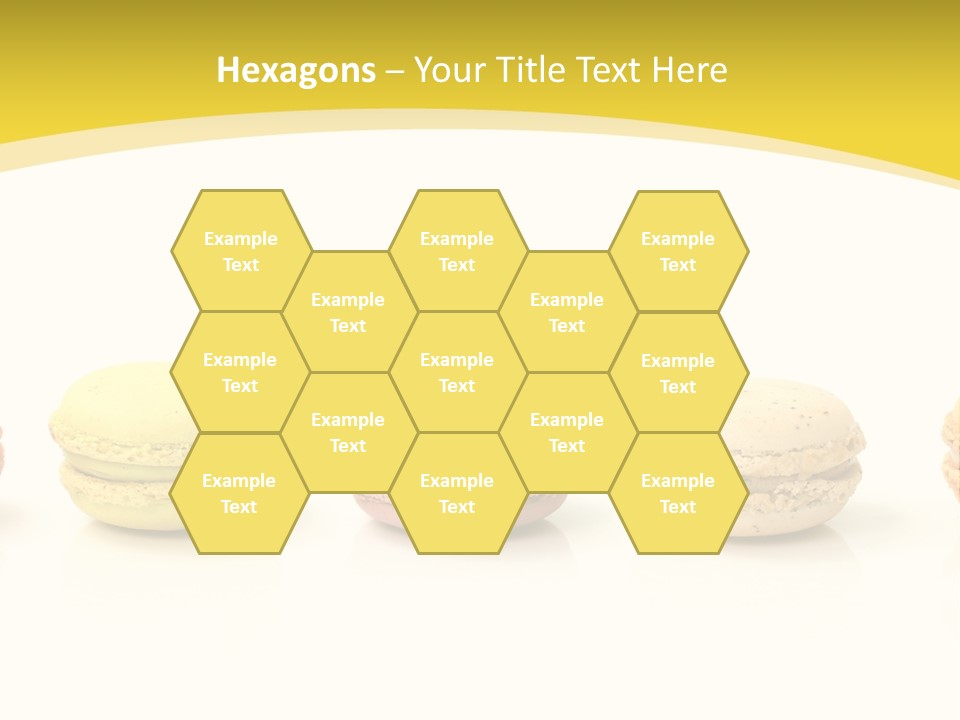 Hexagons – Your Title Text Here

Example Text

Example Text

Example Text

Example Text

Example Text

Example Text

Example Text

Example Text

Example Text

Example Text

Example Text

Example Text

Example Text